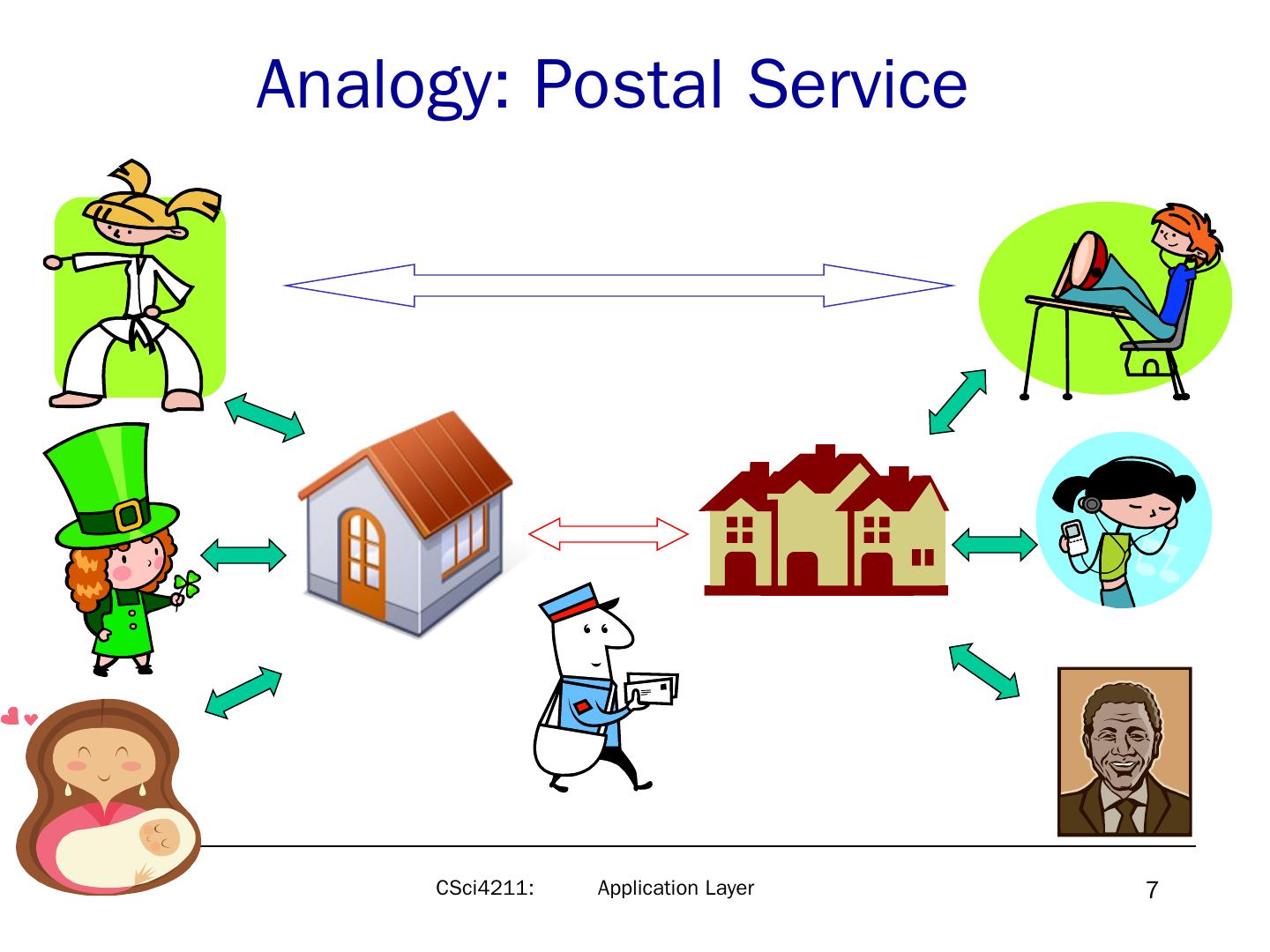 Analogy: Postal Service

CSci4211: Application Layer

7